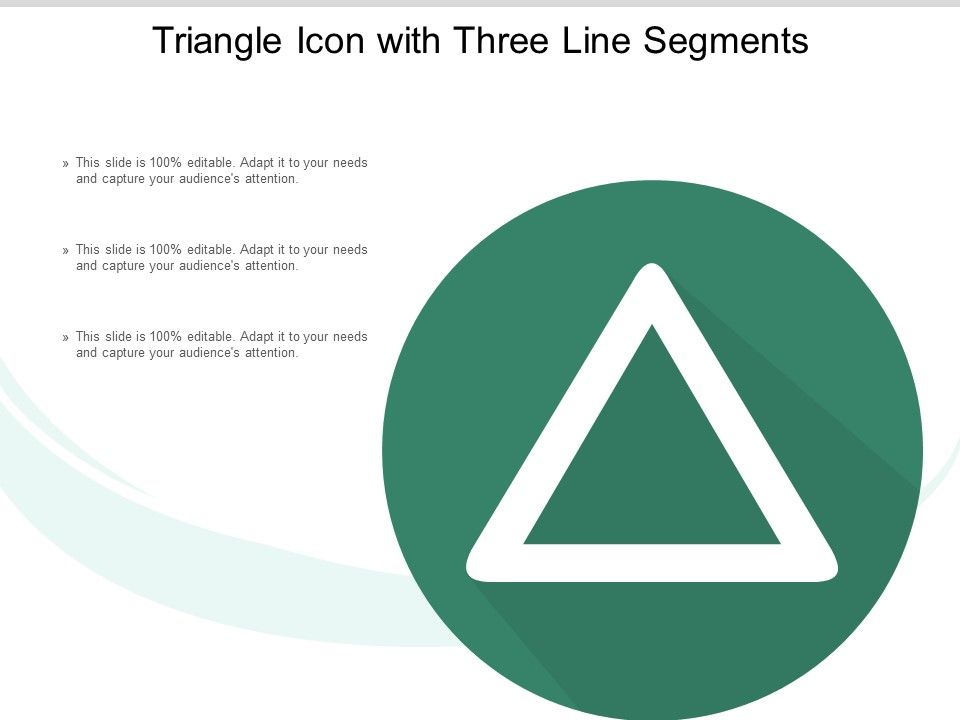 Triangle Icon with Three Line Segments

» This slide is 100% editable. Adapt it to your needs and capture your audience's attention.

» This slide is 100% editable. Adapt it to your needs and capture your audience's attention.

» This slide is 100% editable. Adapt it to your needs and capture your audience's attention.